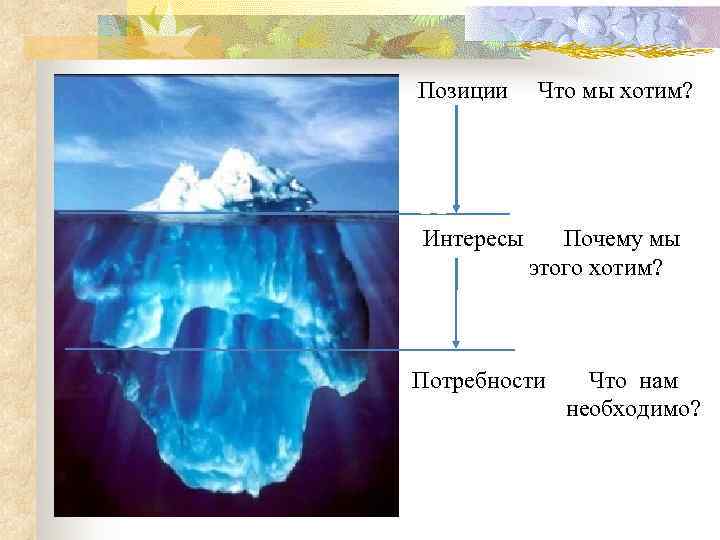 Позиции Что мы хотим?

Интересы Почему мы этого хотим?

Потребности Что нам необходимо?